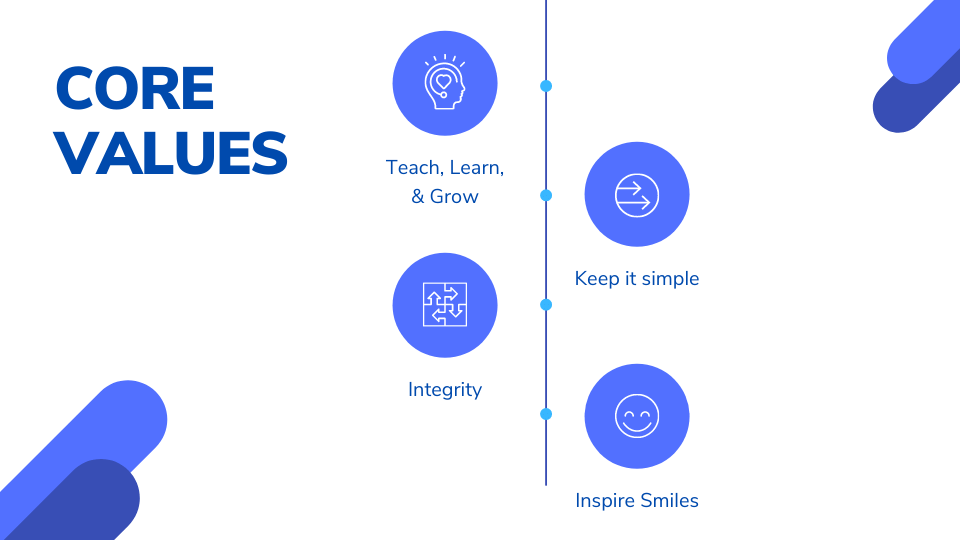 CORE VALUES

Teach, Learn, & Grow

Keep it simple

Integrity

Inspire Smiles